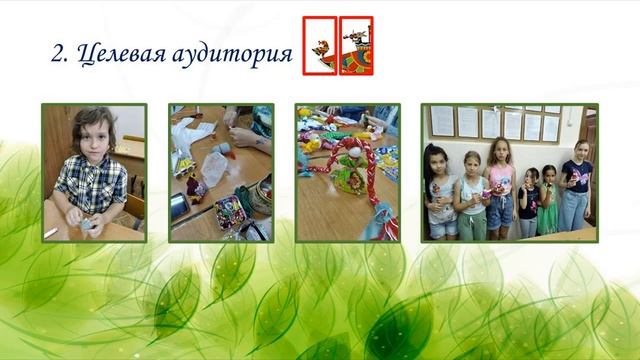 2. Целевая аудитория